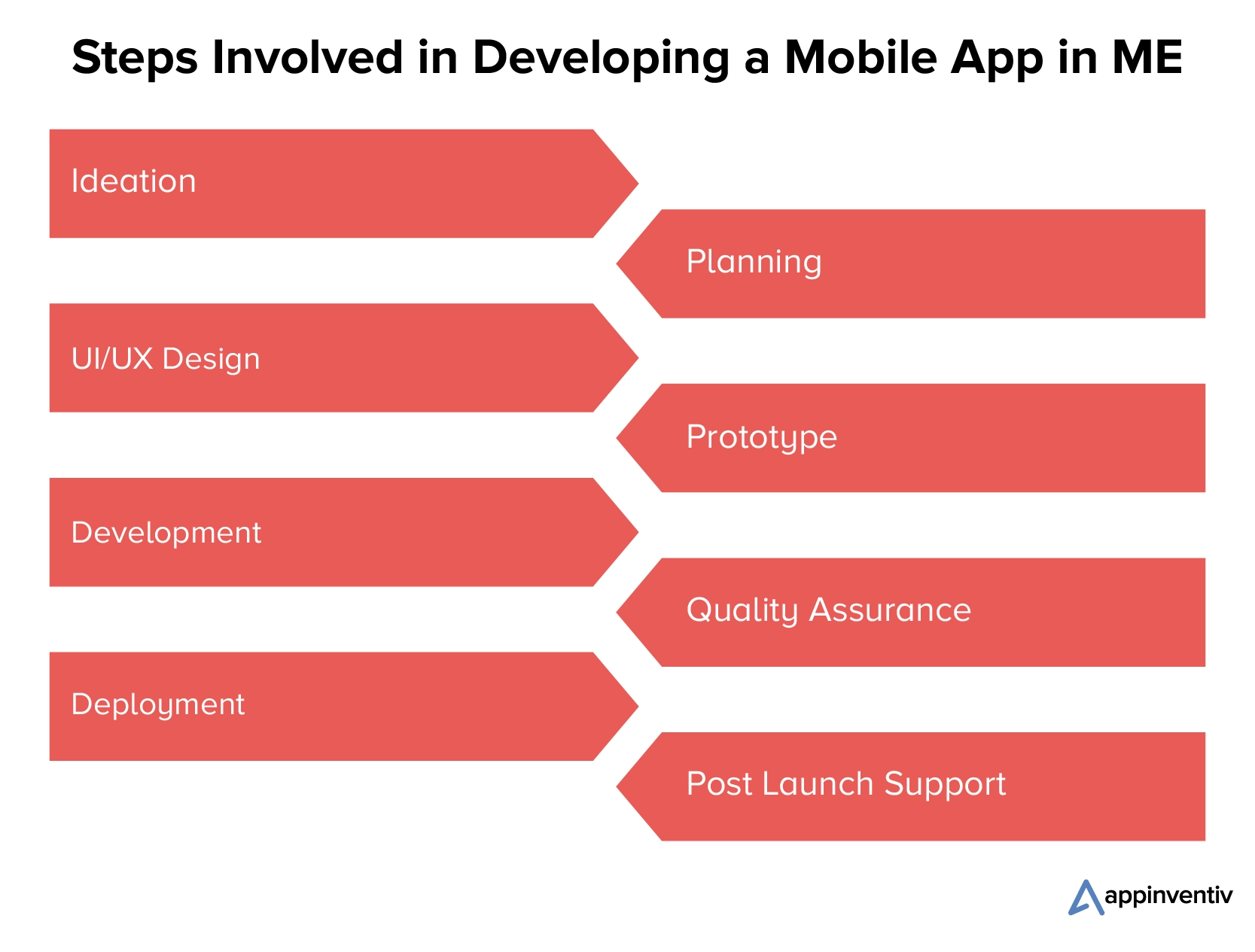 Steps Involved in Developing a Mobile App in ME

Ideation

Planning

UI/UX Design

Prototype

Development

Quality Assurance

Deployment

Post Launch Support

appinventiv